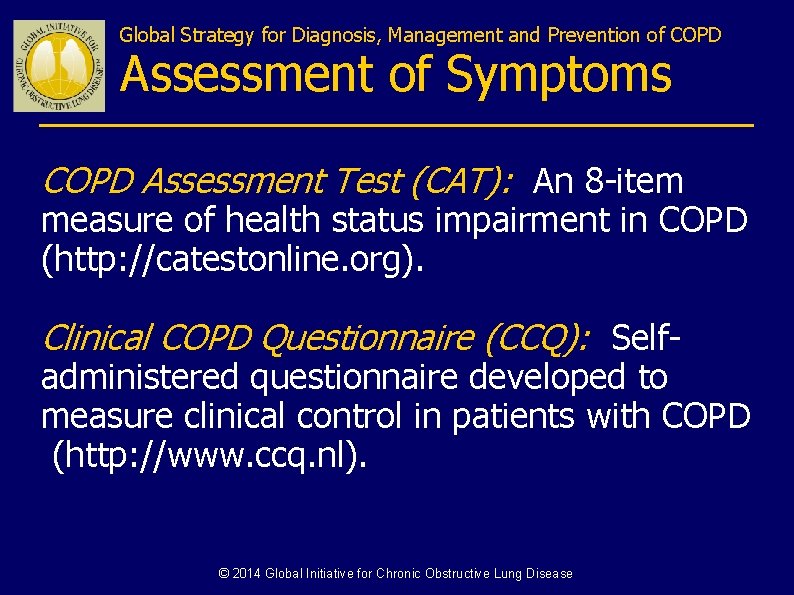 GLOBAL INITIATIVE FOR CHRONIC OBSTRUCTIVE LUNG DISEASE

Global Strategy for Diagnosis, Management and Prevention of COPD
Assessment of Symptoms

COPD Assessment Test (CAT): An 8-item measure of health status impairment in COPD (http://catestonline.org).

Clinical COPD Questionnaire (CCQ): Self-administered questionnaire developed to measure clinical control in patients with COPD (http://www.ccq.nl).

© 2014 Global Initiative for Chronic Obstructive Lung Disease